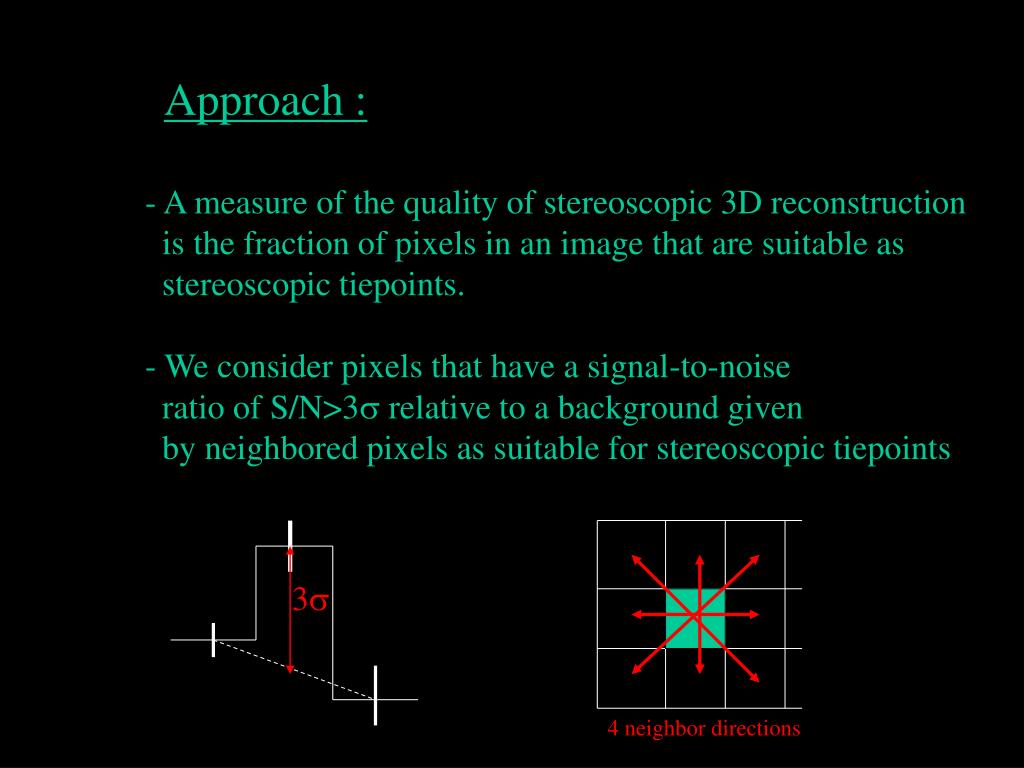 Approach :

- A measure of the quality of stereoscopic 3D reconstruction is the fraction of pixels in an image that are suitable as stereoscopic tiepoints.

- We consider pixels that have a signal-to-noise ratio of S/N>3$\sigma$ relative to a background given by neighbored pixels as suitable for stereoscopic tiepoints

3$\sigma$

4 neighbor directions